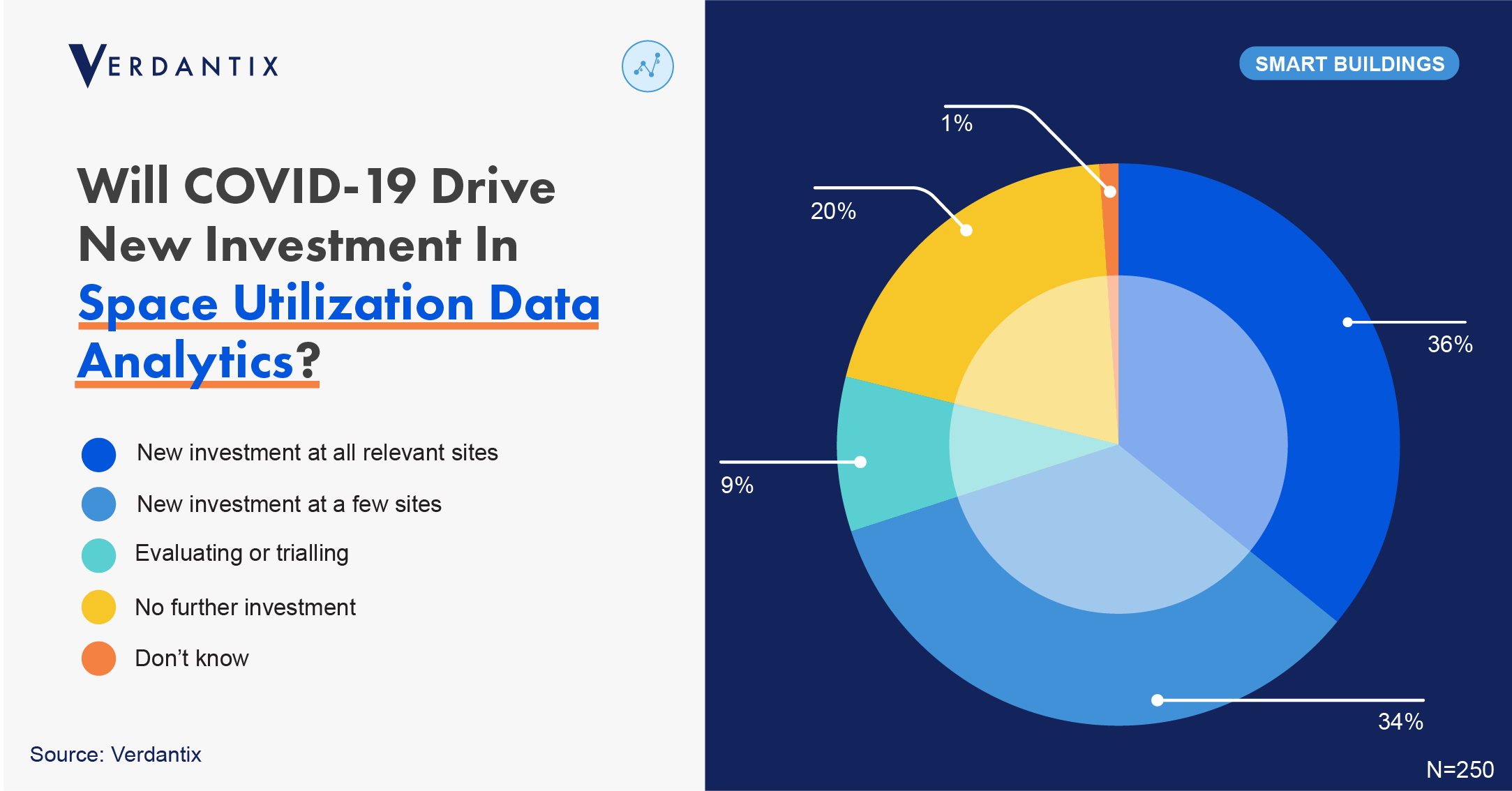 VERDANTIX

Will COVID-19 Drive New Investment In Space Utilization Data Analytics?

New investment at all relevant sites

New investment at a few sites

Evaluating or trialling

No further investment

Don't know

Source: Verdantix

SMART BUILDINGS

1%

20%

36%

9%

34%

N=250